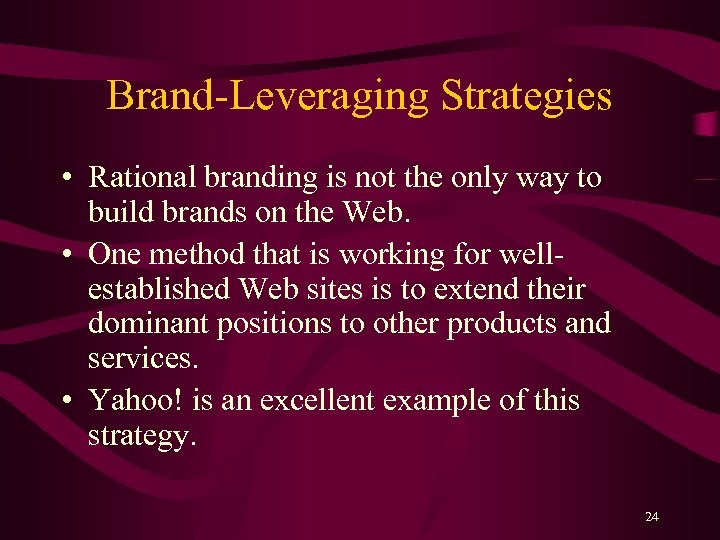 Brand-Leveraging Strategies

• Rational branding is not the only way to build brands on the Web.
• One method that is working for well-established Web sites is to extend their dominant positions to other products and services.
• Yahoo! is an excellent example of this strategy.

24